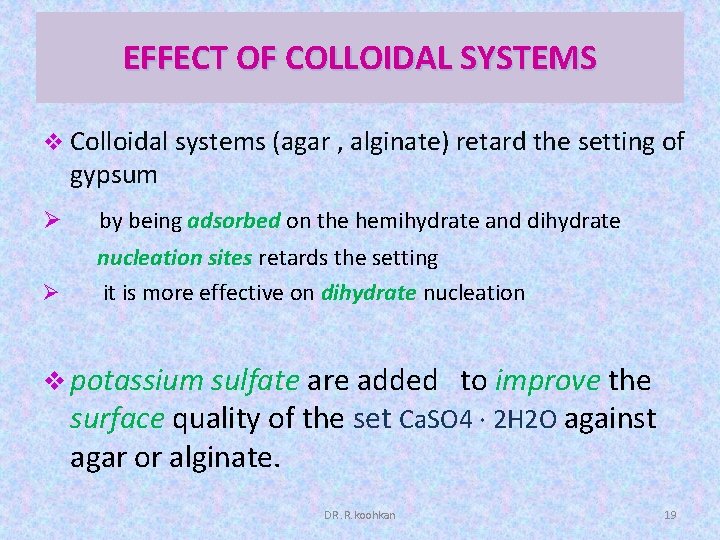 EFFECT OF COLLOIDAL SYSTEMS

❖ Colloidal systems (agar , alginate) retard the setting of gypsum

➢ by being adsorbed on the hemihydrate and dihydrate nucleation sites retards the setting

➢ it is more effective on dihydrate nucleation

❖ potassium sulfate are added to improve the surface quality of the set CaSO4 · 2H2O against agar or alginate.

DR. R. koohkan

19